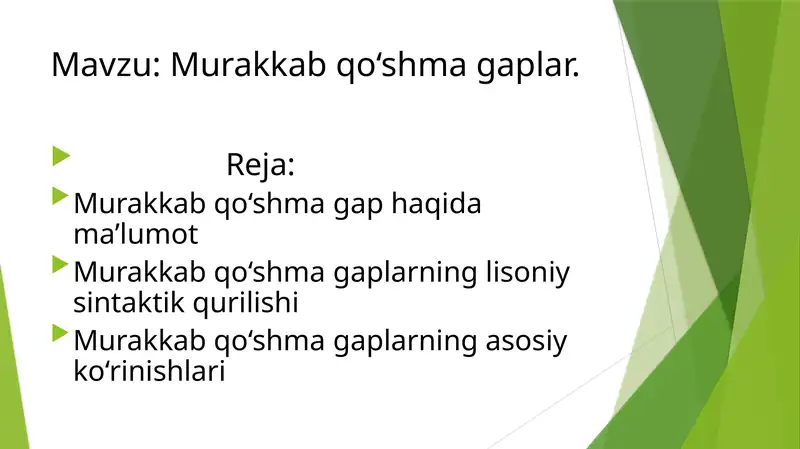 Mavzu: Murakkab qo‘shma gaplar.

Reja:

Murakkab qo‘shma gap haqida ma’lumot

Murakkab qo‘shma gaplarning lisoniy sintaktik qurilishi

Murakkab qo‘shma gaplarning asosiy ko‘rinishlari